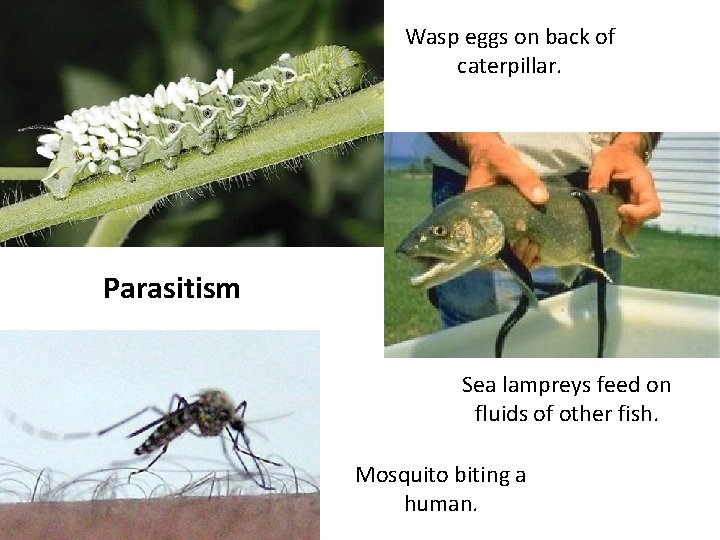 Wasp eggs on back of caterpillar.

Parasitism

Sea lampreys feed on fluids of other fish.

Mosquito biting a human.